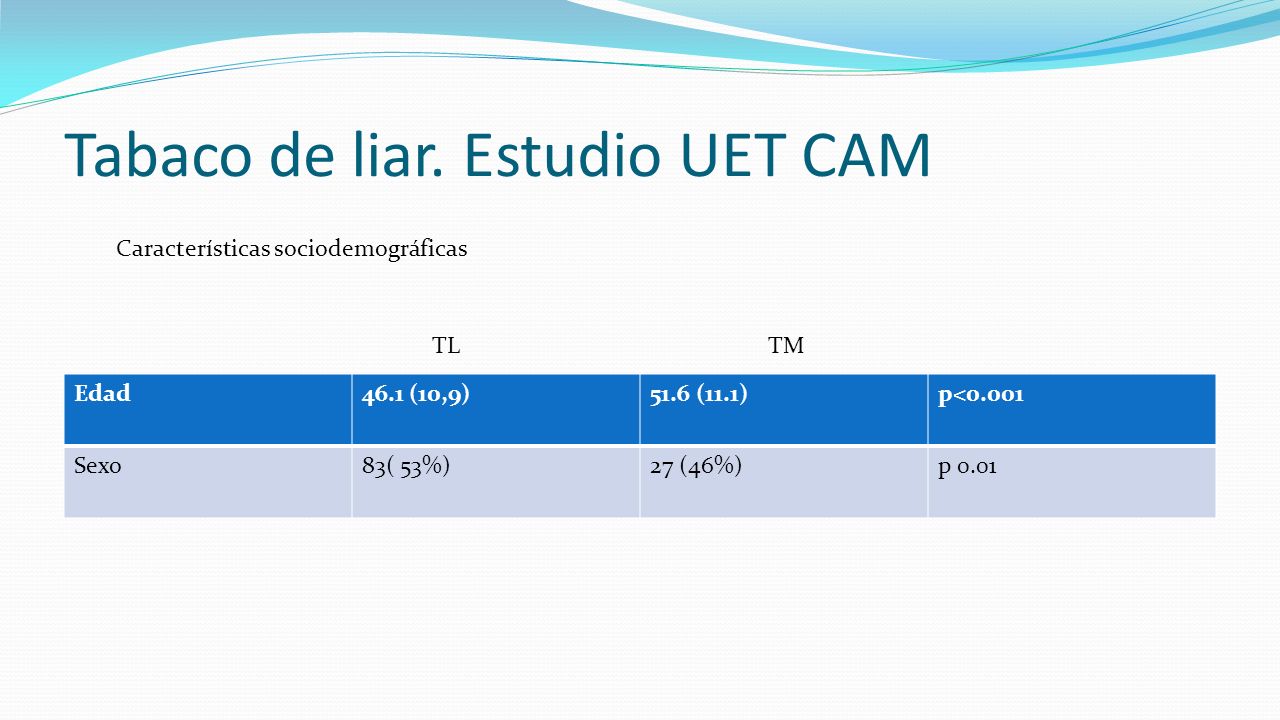 Tabaco de liar. Estudio UET CAM

Características sociodemográficas

TL TM

| Edad | 46.1 (10,9) | 51.6 (11.1) | p<0.001 |
|---|---|---|---|
| Sexo | 83( 53%) | 27 (46%) | p 0.01 |